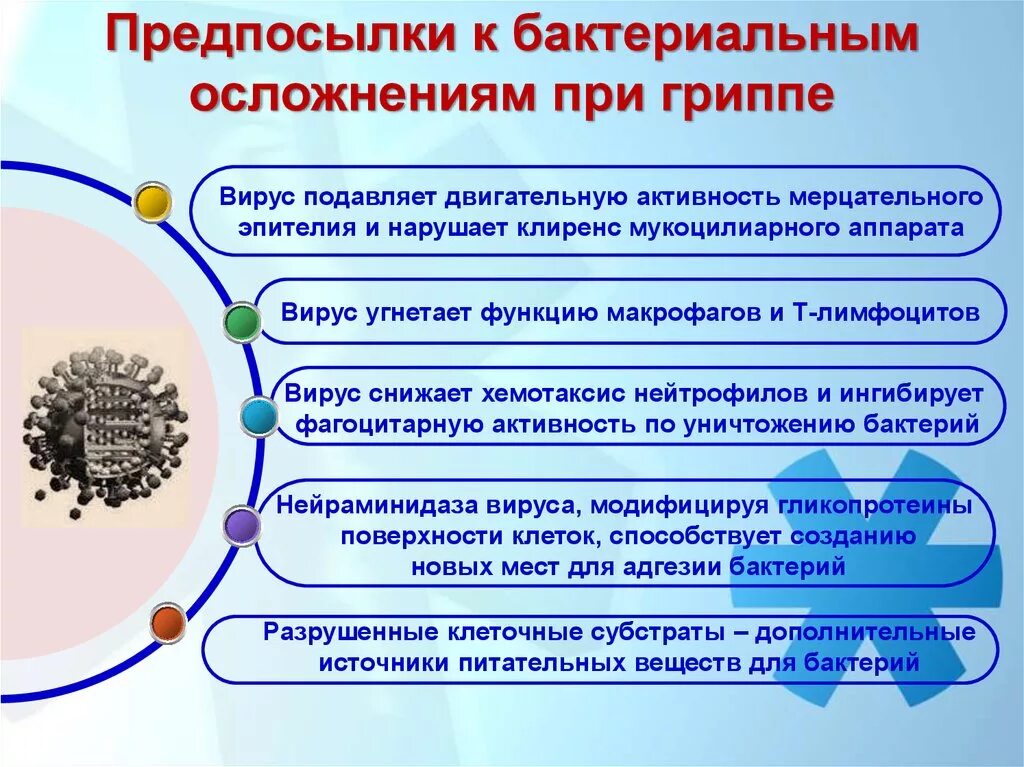 Предпосылки к бактериальным осложнениям при гриппе

Вирус подавляет двигательную активность мерцательного эпителия и нарушает клиренс мукоцилиарного аппарата

Вирус угнетает функцию макрофагов и Т-лимфоцитов

Вирус снижает хемотаксис нейтрофилов и ингибирует фагоцитарную активность по уничтожению бактерий

Нейраминидаза вируса, модифицируя гликопротеины поверхности клеток, способствует созданию новых мест для адгезии бактерий

Разрушенные клеточные субстраты – дополнительные источники питательных веществ для бактерий